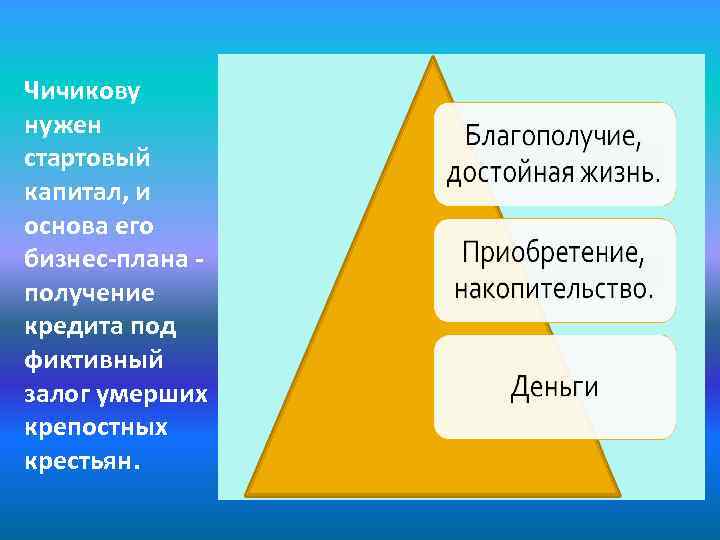 Чичикову нужен стартовый капитал, и основа его бизнес-плана - получение кредита под фиктивный залог умерших крепостных крестьян.

Благополучие, достойная жизнь.

Приобретение, накопительство.

Деньги